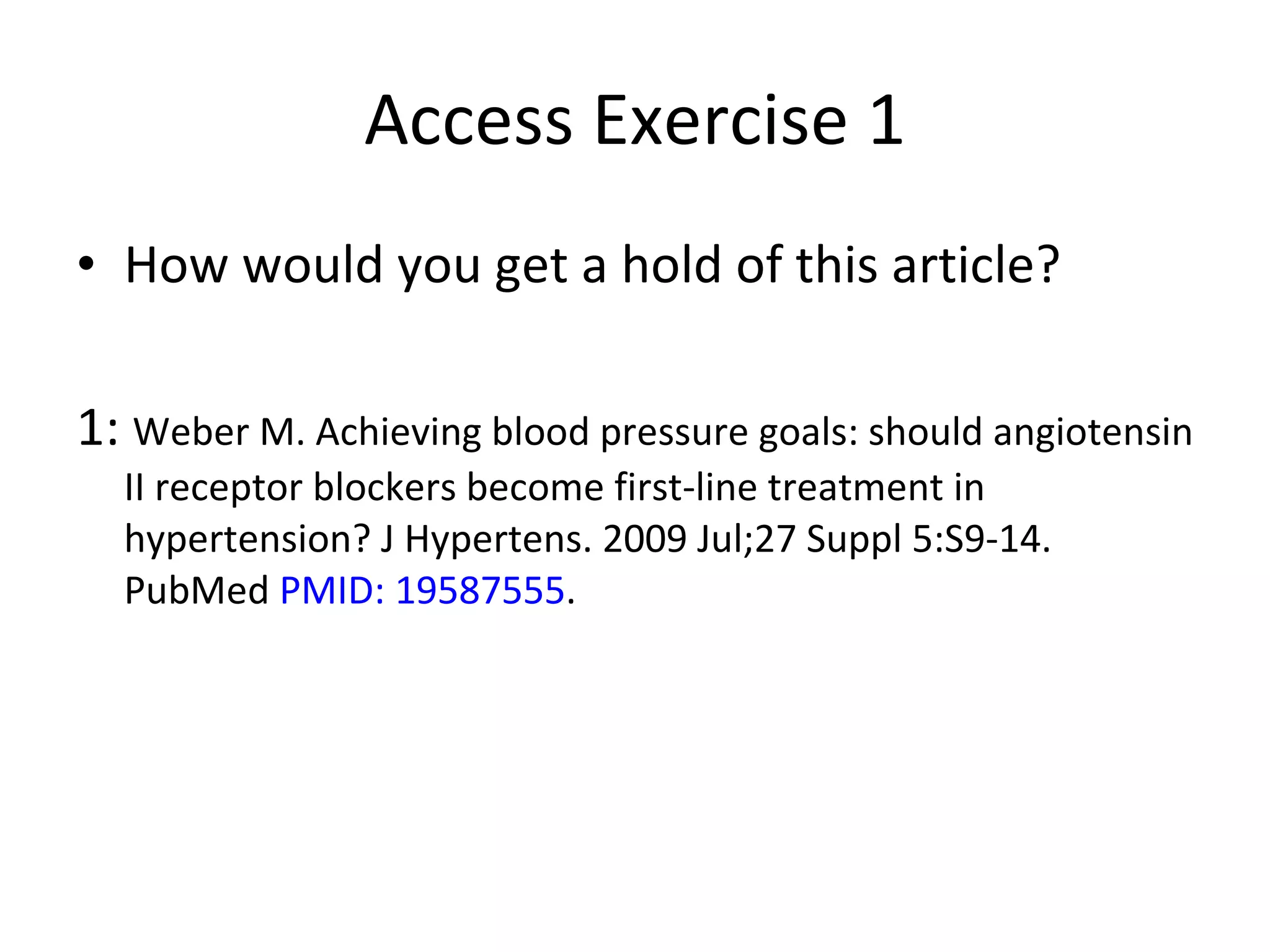 Access Exercise 1

• How would you get a hold of this article?

1: Weber M. Achieving blood pressure goals: should angiotensin II receptor blockers become first-line treatment in hypertension? J Hypertens. 2009 Jul;27 Suppl 5:S9-14. PubMed PMID: 19587555.